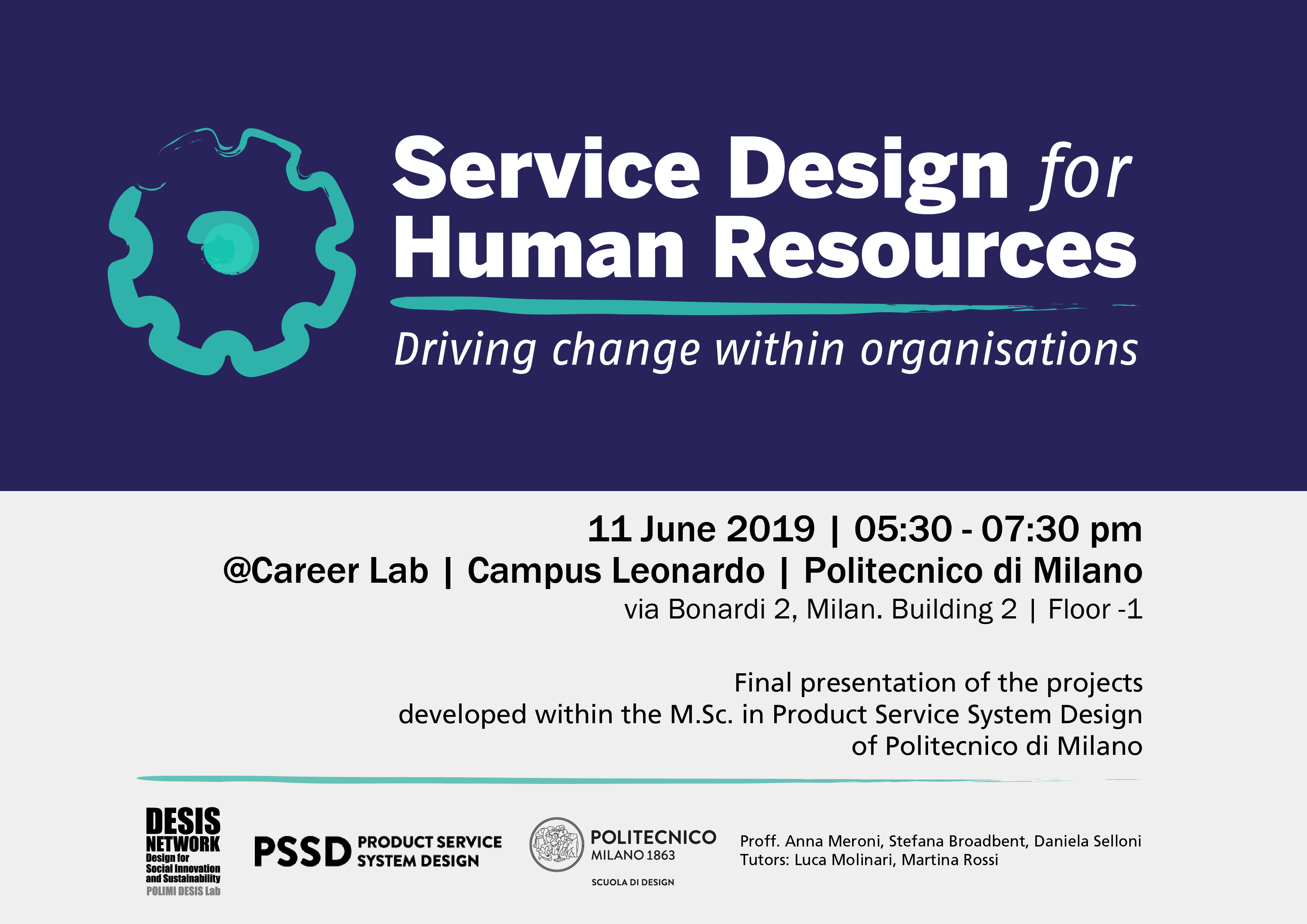 Service Design for Human Resources

Driving change within organisations

11 June 2019 | 05:30 - 07:30 pm
@Career Lab | Campus Leonardo | Politecnico di Milano
via Bonardi 2, Milan. Building 2 | Floor -1

Final presentation of the projects developed within the M.Sc. in Product Service System Design of Politecnico di Milano

DESIS NETWORK
Design for Social Innovation and Sustainability
POLIMI DESIS Lab

PSSD PRODUCT SERVICE SYSTEM DESIGN

POLITECNICO MILANO 1863
SCUOLA DI DESIGN

Proff. Anna Meroni, Stefana Broadbent, Daniela Selloni
Tutors: Luca Molinari, Martina Rossi